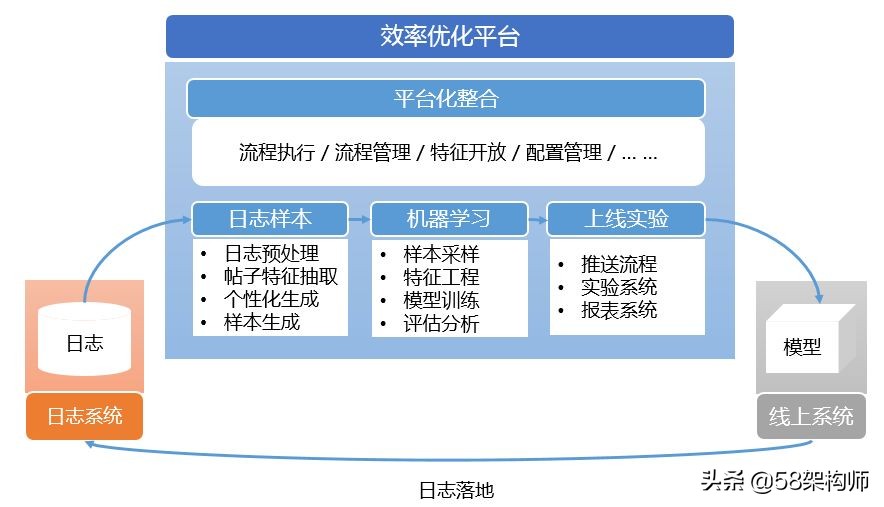 效率优化平台

平台化整合

流程执行 / 流程管理 / 特征开放 / 配置管理 / ... ...

日志样本
• 日志预处理
• 帖子特征抽取
• 个性化生成
• 样本生成

机器学习
• 样本采样
• 特征工程
• 模型训练
• 评估分析

上线实验
• 推送流程
• 实验系统
• 报表系统

日志

日志系统

模型

线上系统

日志落地

头条 @58架构师